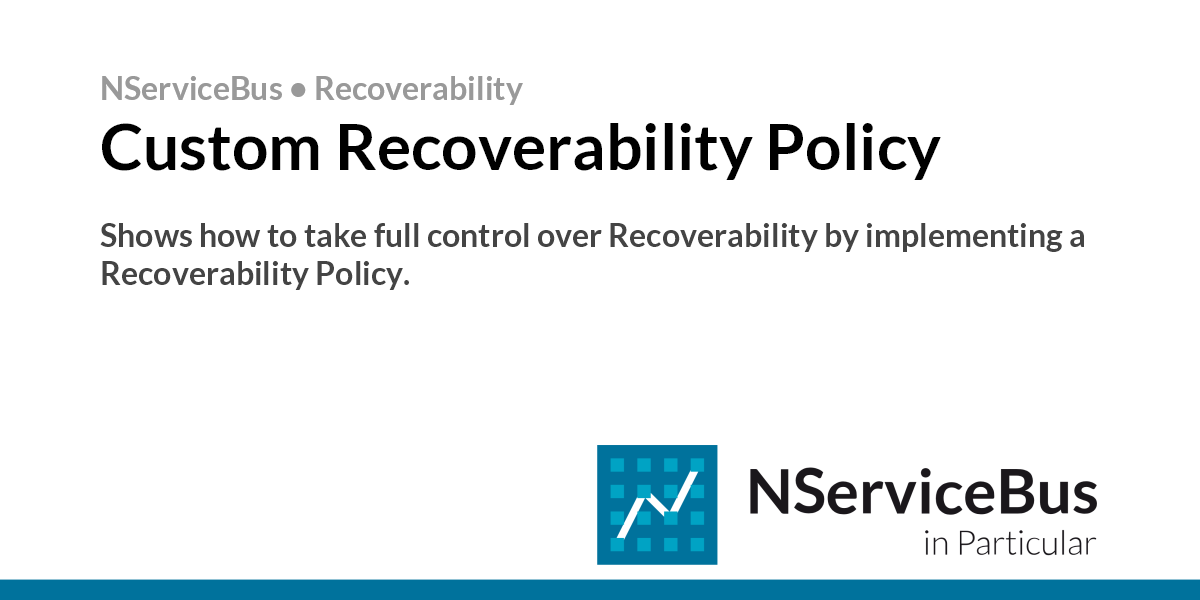 NServiceBus • Recoverability

Custom Recoverability Policy

Shows how to take full control over Recoverability by implementing a Recoverability Policy.

NServiceBus
in Particular